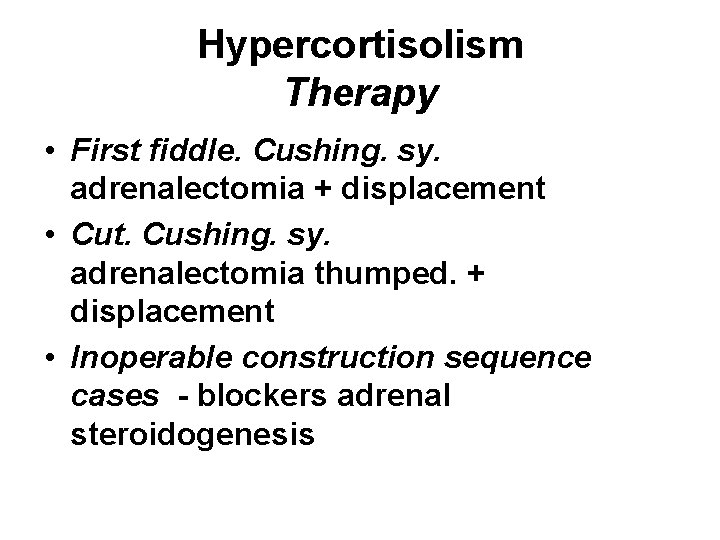 Hypercortisolism
Therapy

• First fiddle. Cushing. sy. adrenalectomia + displacement
• Cut. Cushing. sy. adrenalectomia thumped. + displacement
• Inoperable construction sequence cases - blockers adrenal steroidogenesis